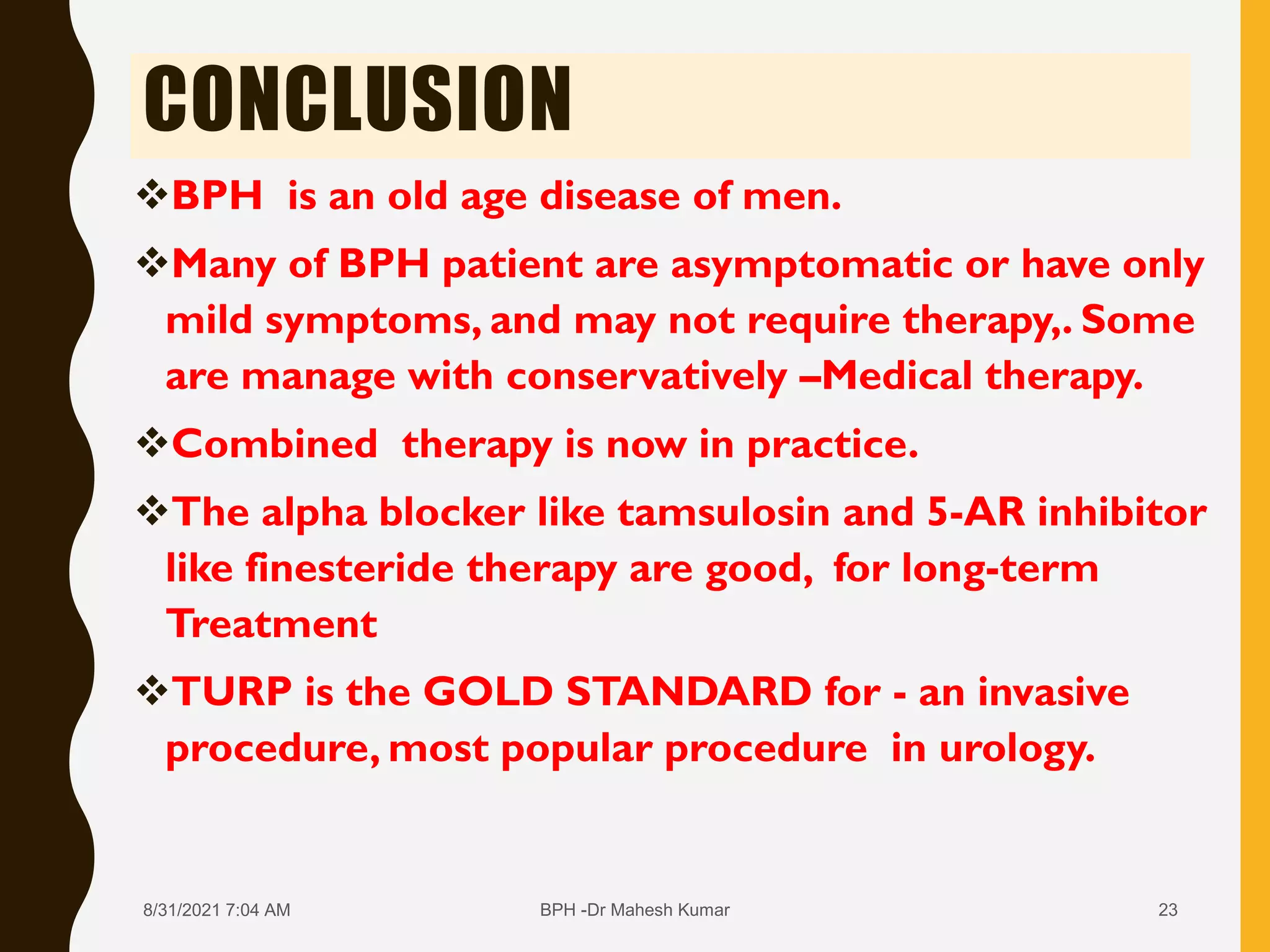 CONCLUSION

❖BPH is an old age disease of men.

❖Many of BPH patient are asymptomatic or have only mild symptoms, and may not require therapy,. Some are manage with conservatively –Medical therapy.

❖Combined therapy is now in practice.

❖The alpha blocker like tamsulosin and 5-AR inhibitor like finesteride therapy are good, for long-term Treatment

❖TURP is the GOLD STANDARD for - an invasive procedure, most popular procedure in urology.

8/31/2021 7:04 AM

BPH -Dr Mahesh Kumar

23